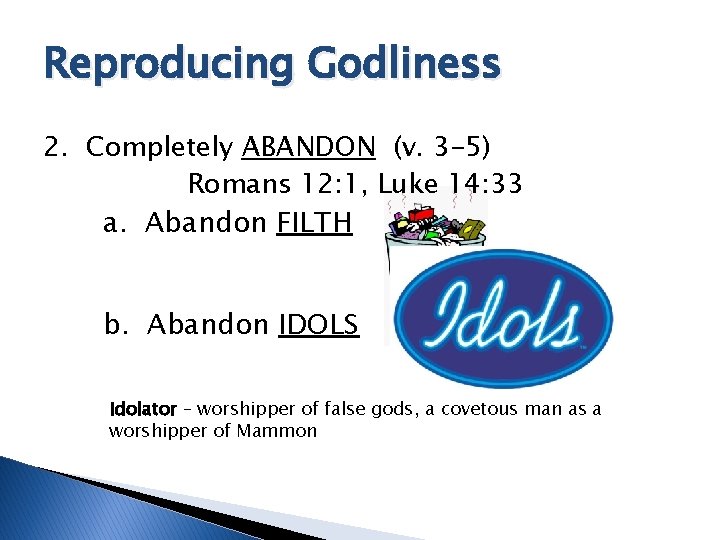 Reproducing Godliness

2. Completely ABANDON (v. 3-5)
Romans 12:1, Luke 14:33

a. Abandon FILTH

b. Abandon IDOLS

Idols

Idolator – worshipper of false gods, a covetous man as a worshipper of Mammon